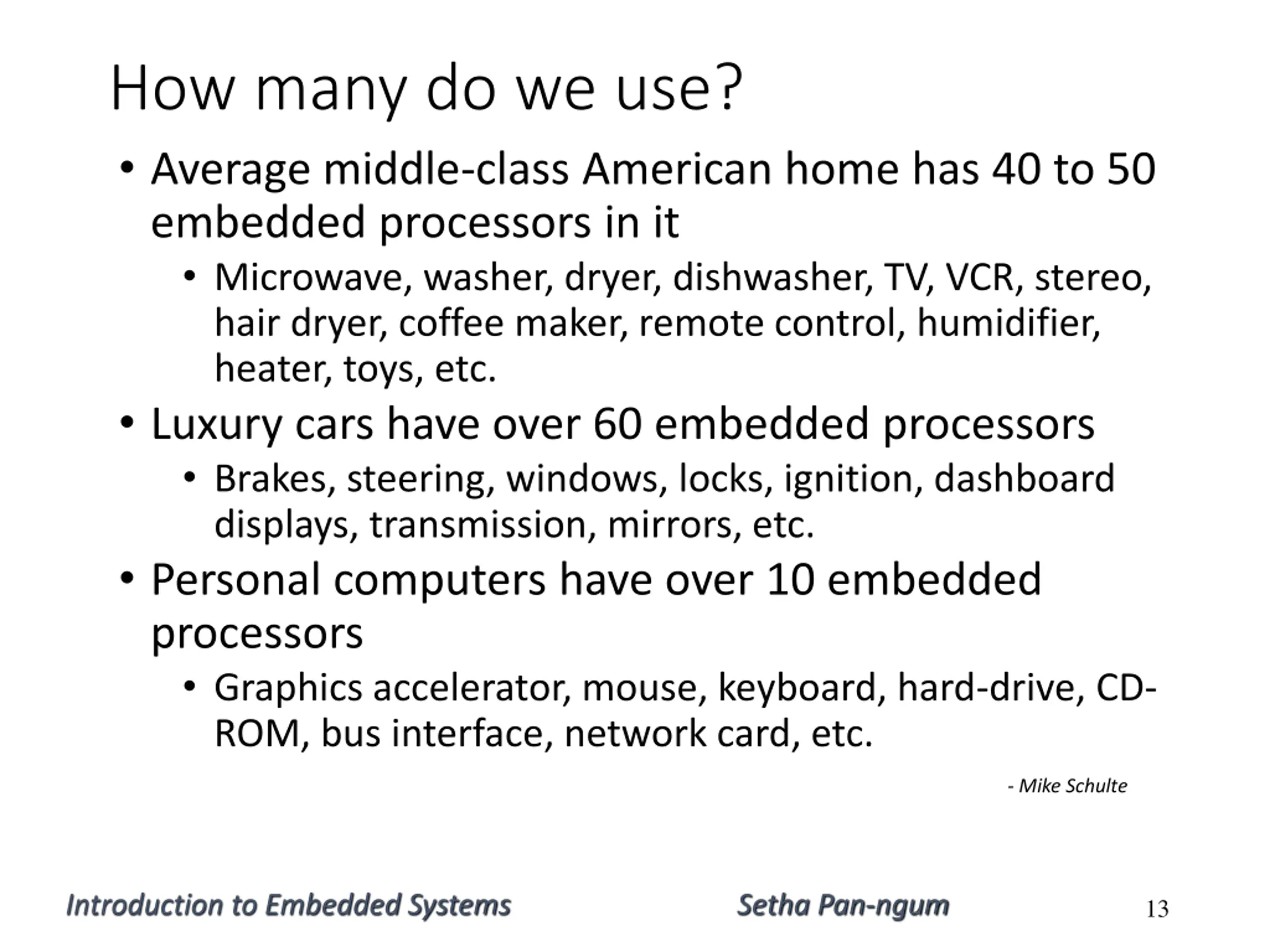 How many do we use?

• Average middle-class American home has 40 to 50 embedded processors in it
  • Microwave, washer, dryer, dishwasher, TV, VCR, stereo, hair dryer, coffee maker, remote control, humidifier, heater, toys, etc.
• Luxury cars have over 60 embedded processors
  • Brakes, steering, windows, locks, ignition, dashboard displays, transmission, mirrors, etc.
• Personal computers have over 10 embedded processors
  • Graphics accelerator, mouse, keyboard, hard-drive, CD-ROM, bus interface, network card, etc.

- Mike Schulte

Introduction to Embedded Systems Setha Pan-ngum 13